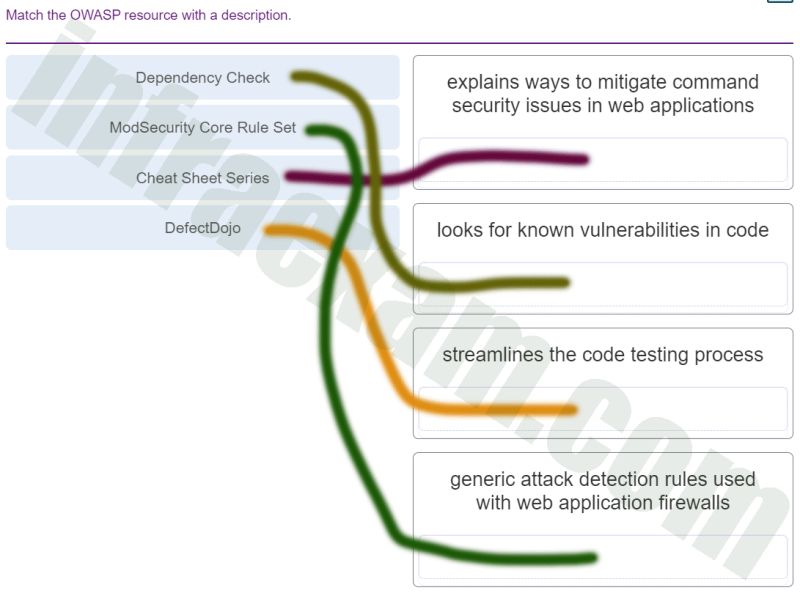 Match the OWASP resource with a description.

Dependency Check

ModSecurity Core Rule Set

Cheat Sheet Series

DefectDojo

explains ways to mitigate command security issues in web applications

looks for known vulnerabilities in code

streamlines the code testing process

generic attack detection rules used with web application firewalls

infraexam.com